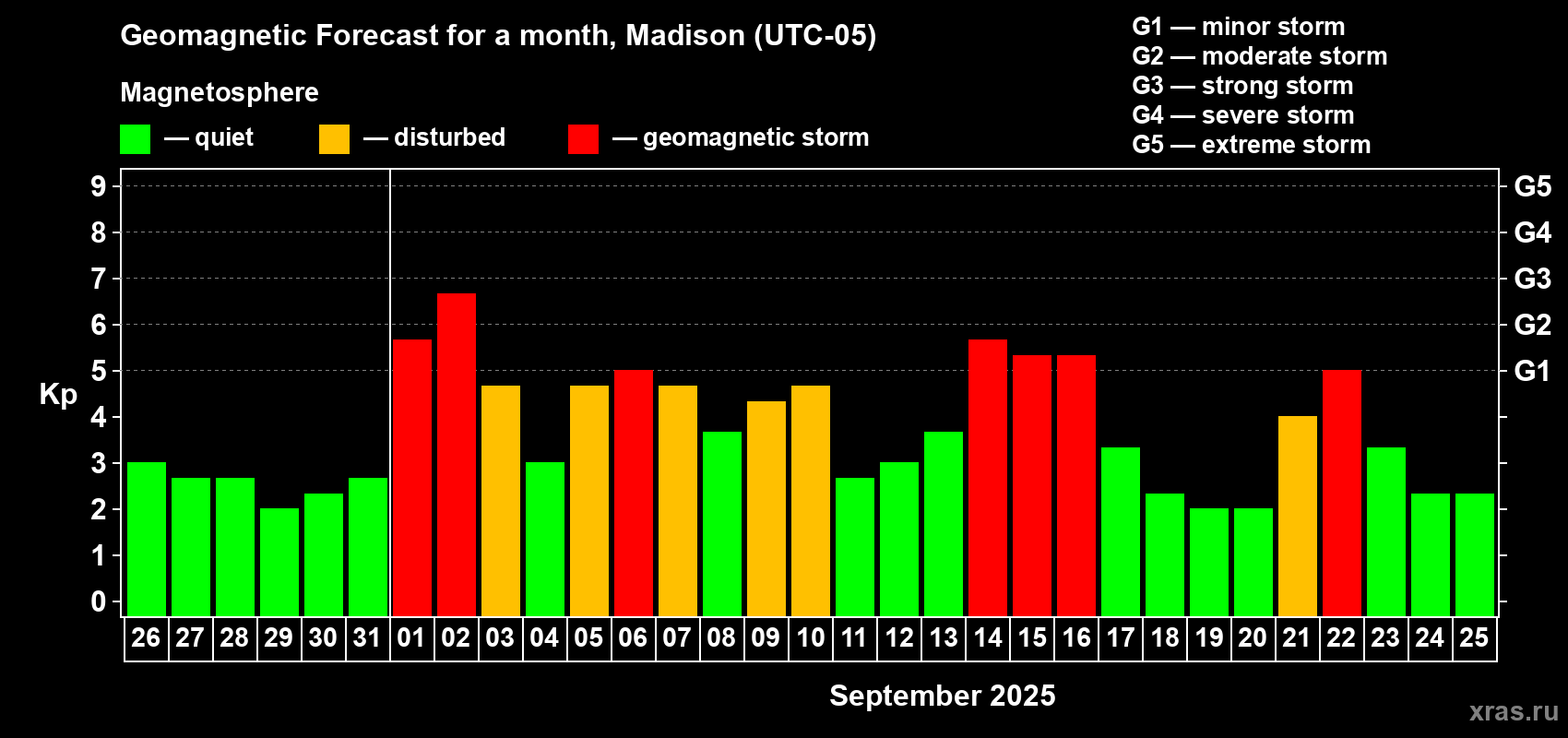 Geomagnetic Forecast for a month, Madison (UTC-05)

Magnetosphere

— quiet — disturbed — geomagnetic storm

G1 — minor storm
G2 — moderate storm
G3 — strong storm
G4 — severe storm
G5 — extreme storm

Kp

9
8
7
6
5
4
3
2
1
0

G5
G4
G3
G2
G1

26 27 28 29 30 31 01 02 03 04 05 06 07 08 09 10 11 12 13 14 15 16 17 18 19 20 21 22 23 24 25

September 2025

xras.ru